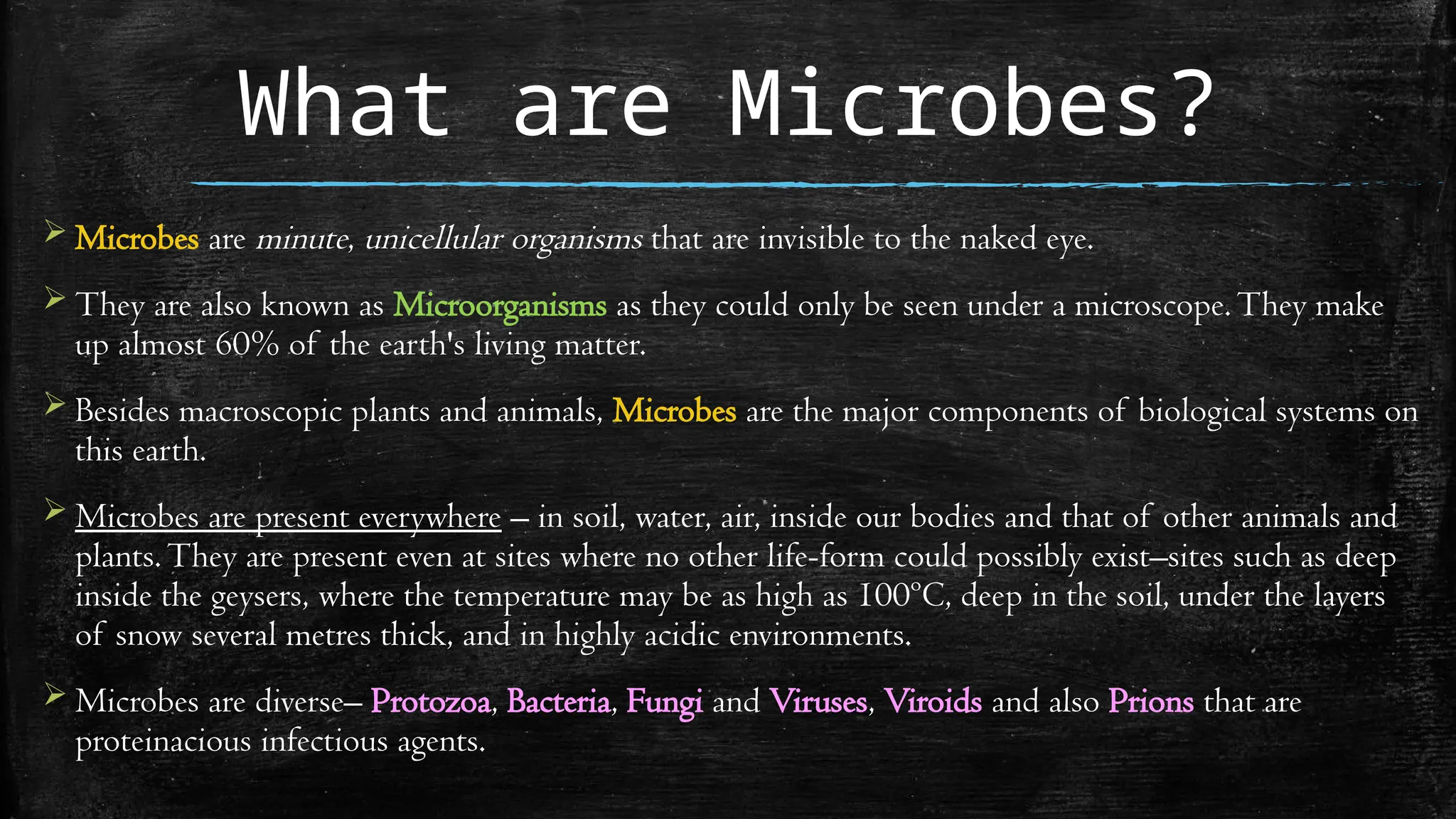 What are Microbes?

➢ Microbes are minute, unicellular organisms that are invisible to the naked eye.

➢ They are also known as Microorganisms as they could only be seen under a microscope. They make up almost 60% of the earth's living matter.

➢ Besides macroscopic plants and animals, Microbes are the major components of biological systems on this earth.

➢ Microbes are present everywhere – in soil, water, air, inside our bodies and that of other animals and plants. They are present even at sites where no other life-form could possibly exist–sites such as deep inside the geysers, where the temperature may be as high as 100°C, deep in the soil, under the layers of snow several metres thick, and in highly acidic environments.

➢ Microbes are diverse– Protozoa, Bacteria, Fungi and Viruses, Viroids and also Prions that are proteinacious infectious agents.